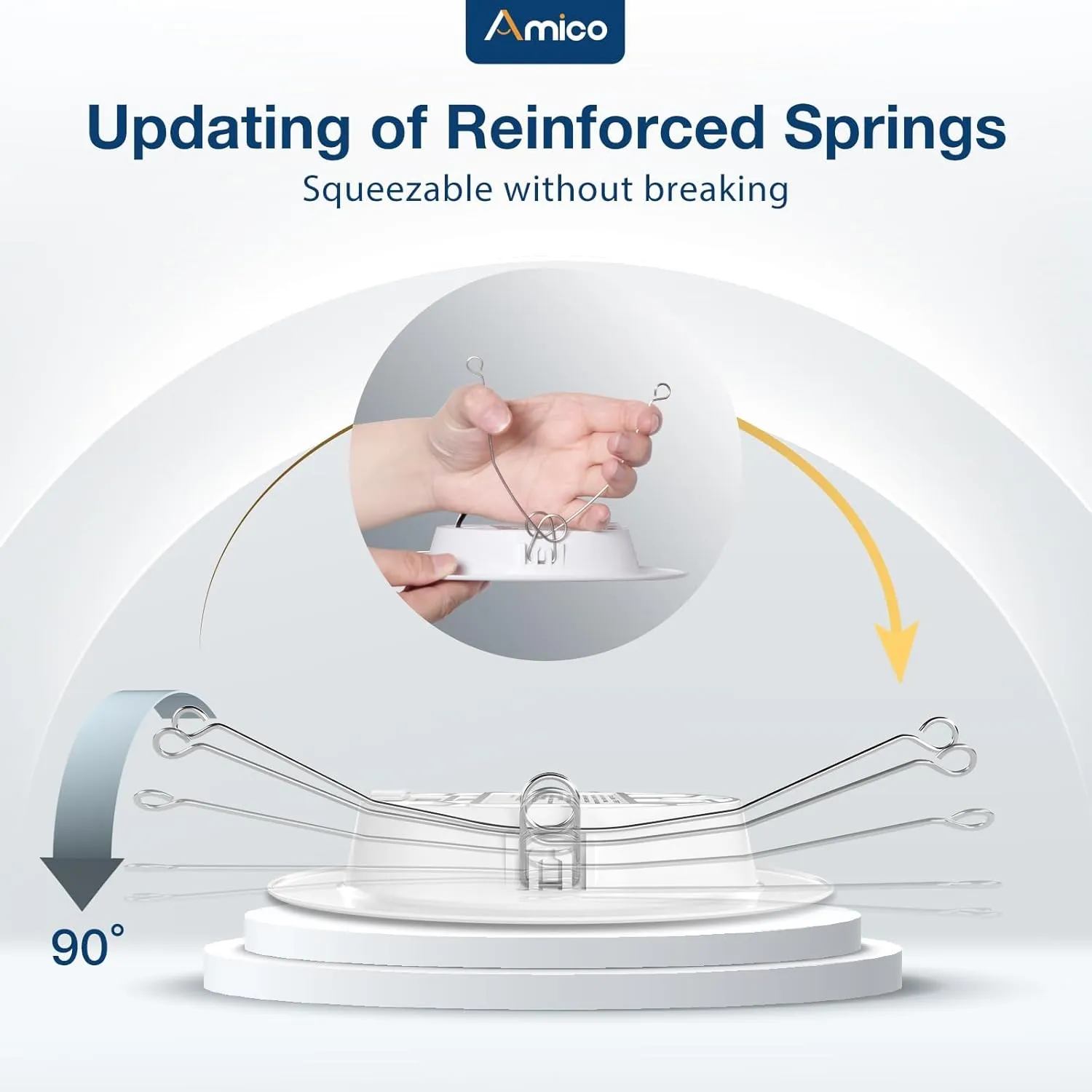 Amico

Updating of Reinforced Springs

Squeezable without breaking

90°